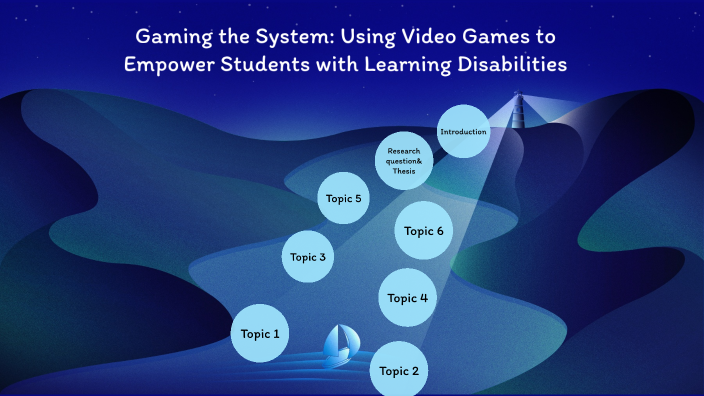 Gaming the System: Using Video Games to Empower Students with Learning Disabilities

Introduction

Research question& Thesis

Topic 5

Topic 6

Topic 3

Topic 4

Topic 1

Topic 2